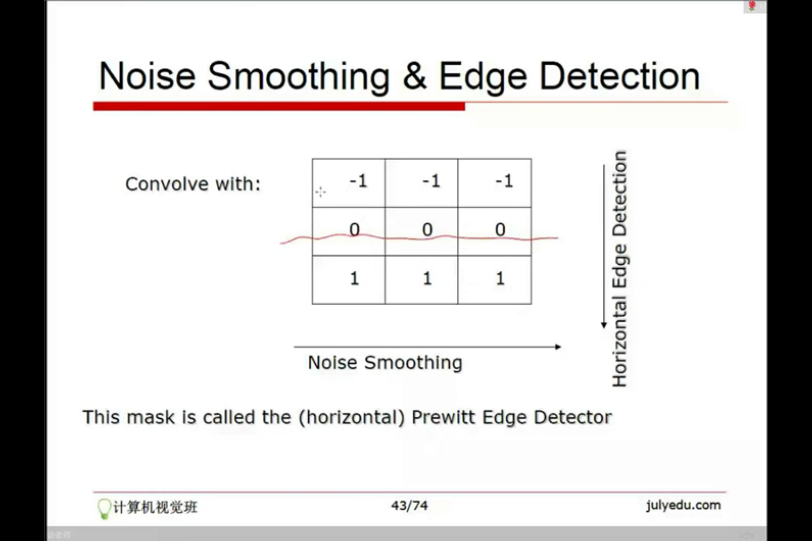 Noise Smoothing & Edge Detection

Convolve with:

| -1 | -1 | -1 |
|---|---|---|
| 0 | 0 | 0 |
| 1 | 1 | 1 |

Horizontal Edge Detection

Noise Smoothing

This mask is called the (horizontal) Prewitt Edge Detector

计算机视觉班

43/74

julyedu.com